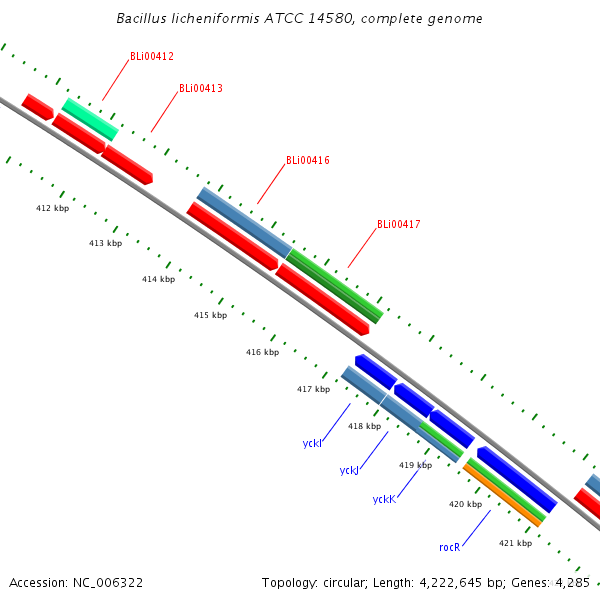 Bacillus licheniformis ATCC 14580, complete genome

BLi00412

BLi00413

BLi00416

BLi00417

412 kbp

413 kbp

414 kbp

415 kbp

416 kbp

417 kbp

418 kbp

419 kbp

420 kbp

421 kbp

yckI

yckJ

yckK

rocR

Accession: NC_006322

Topology: circular; Length: 4,222,645 bp; Genes: 4,285